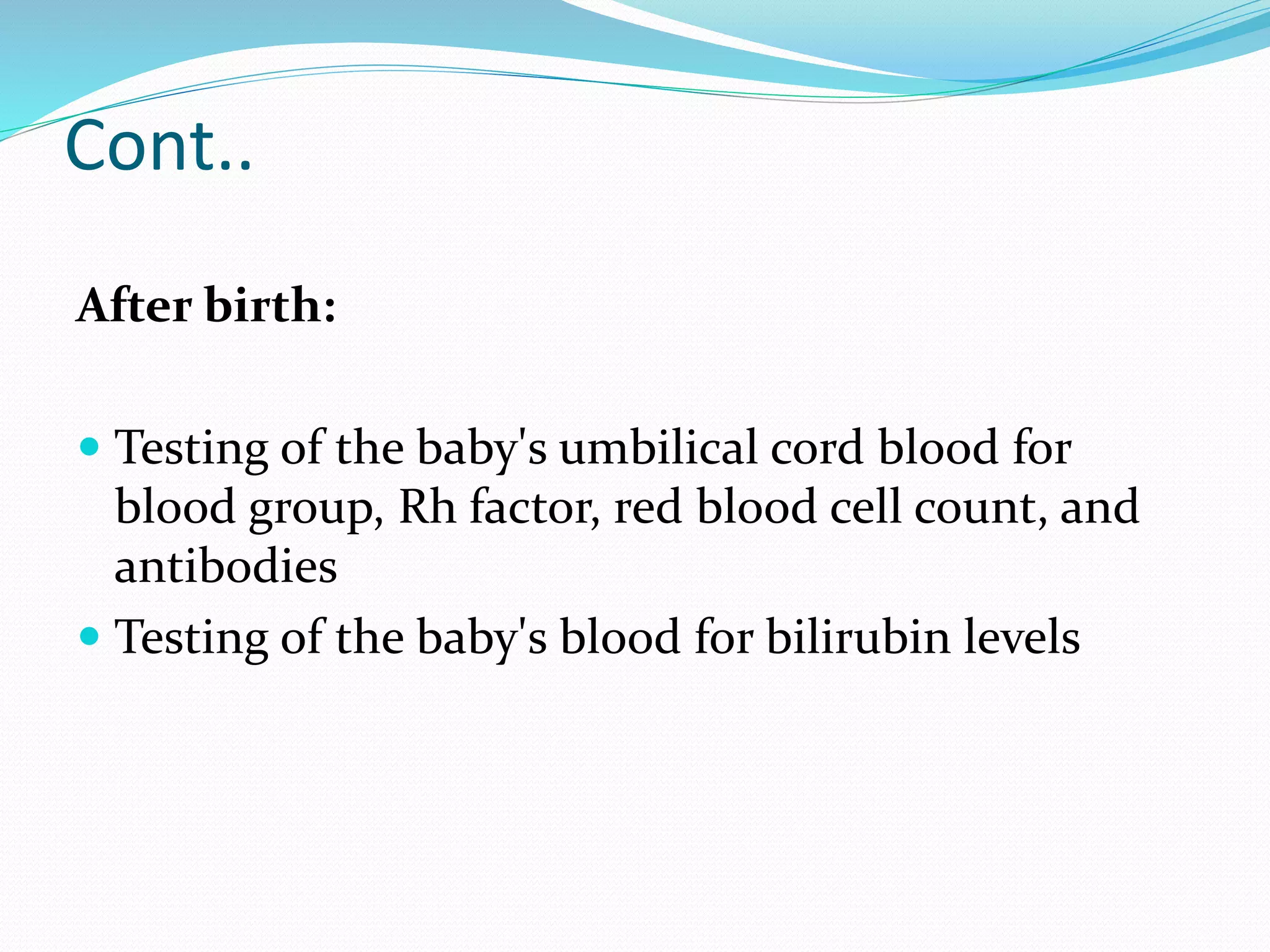 Cont..

After birth:

- Testing of the baby's umbilical cord blood for blood group, Rh factor, red blood cell count, and antibodies
- Testing of the baby's blood for bilirubin levels